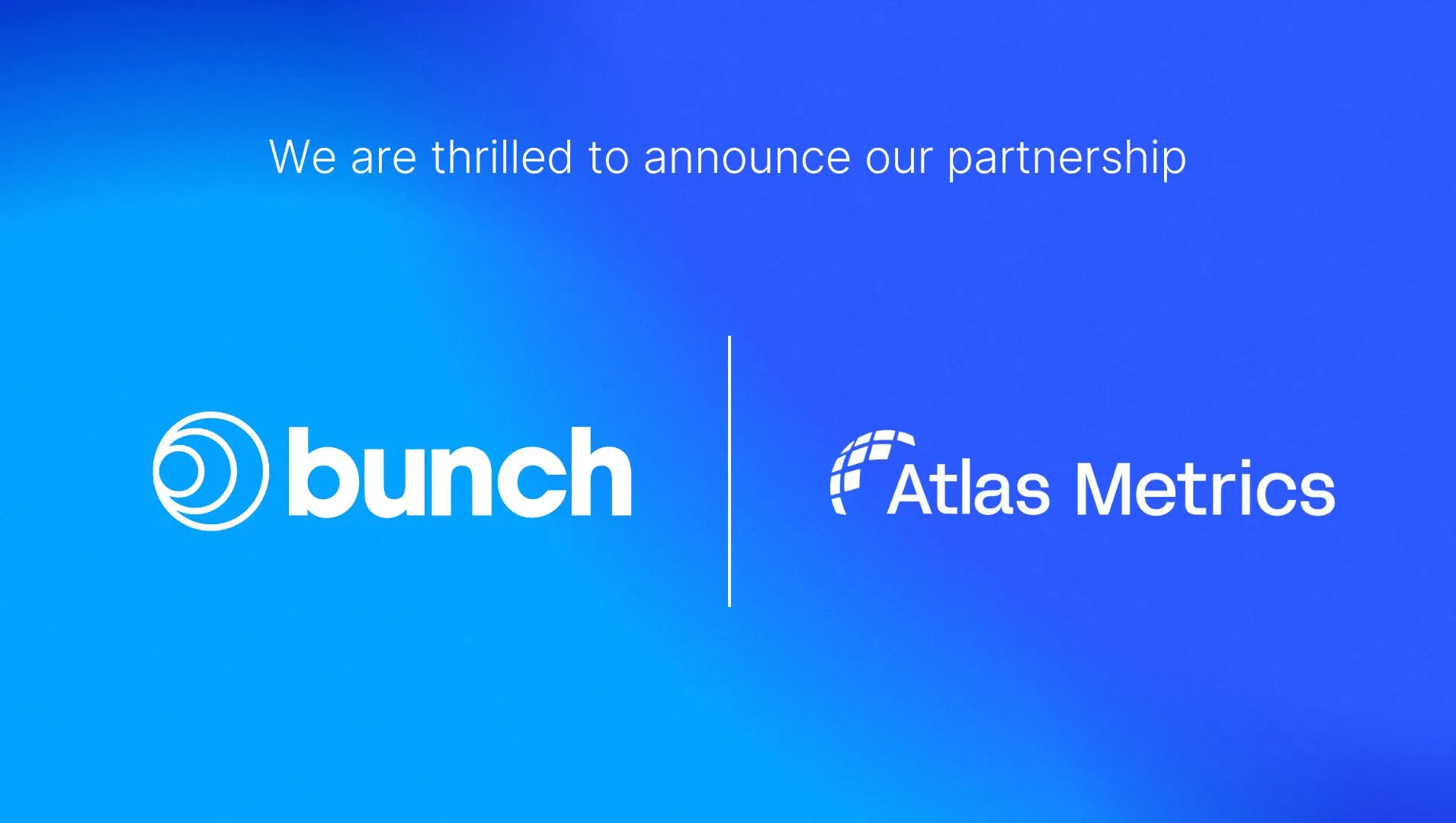 We are thrilled to announce our partnership

bunch

Atlas Metrics